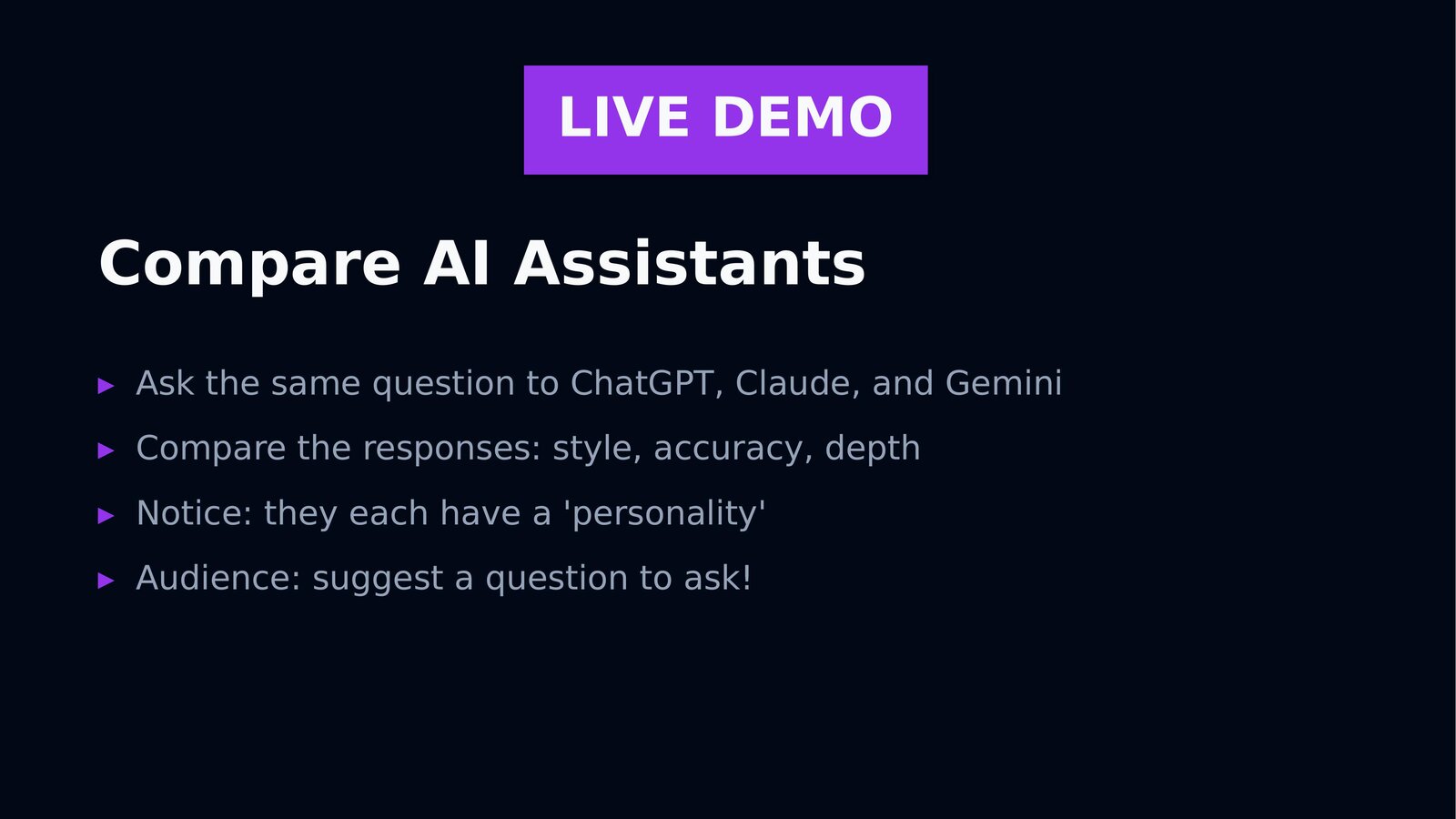 LIVE DEMO

Compare AI Assistants

▸ Ask the same question to ChatGPT, Claude, and Gemini

▸ Compare the responses: style, accuracy, depth

▸ Notice: they each have a 'personality'

▸ Audience: suggest a question to ask!